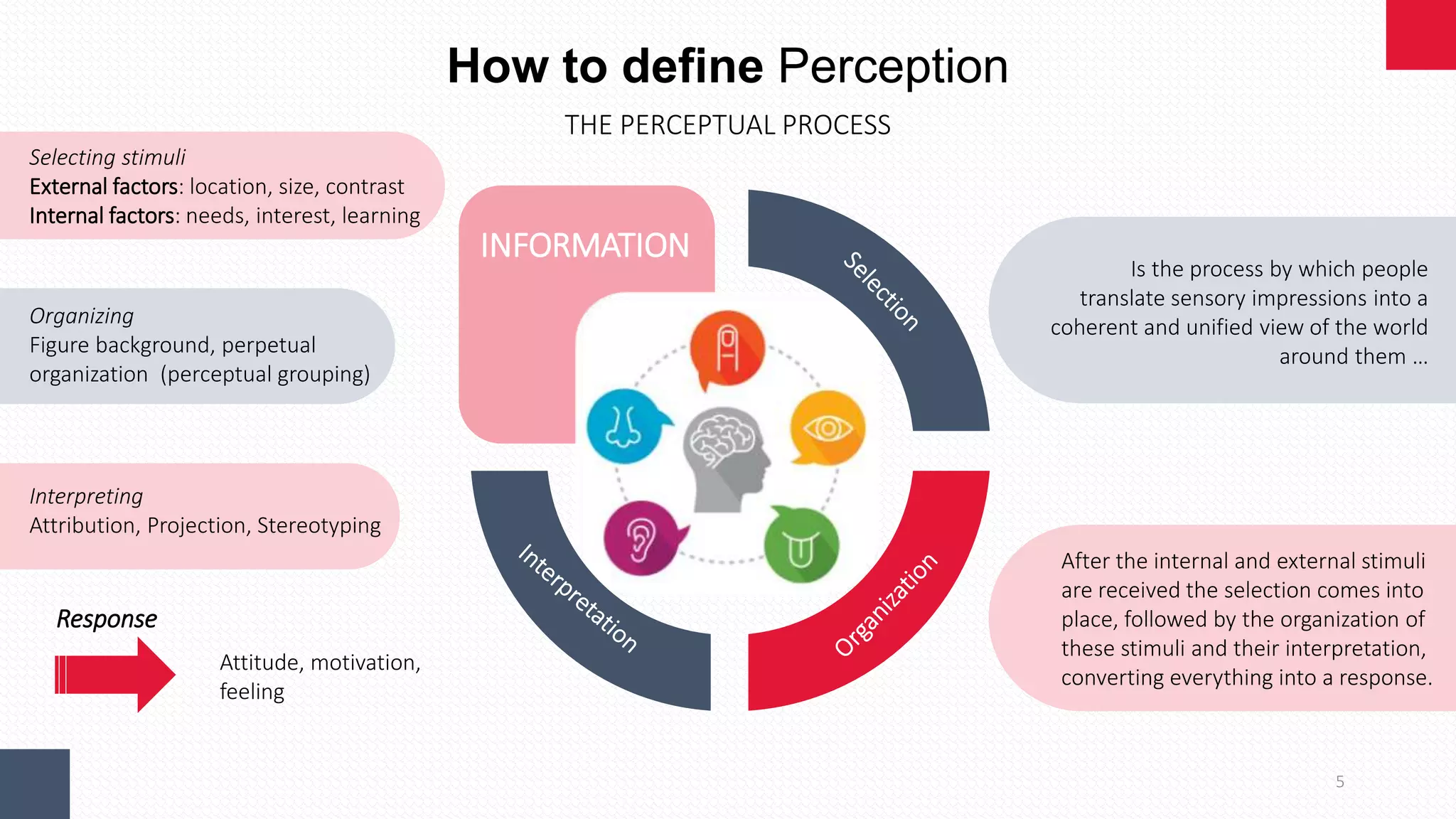 How to define Perception

THE PERCEPTUAL PROCESS

Selecting stimuli
External factors: location, size, contrast
Internal factors: needs, interest, learning

Organizing
Figure background, perpetual organization (perceptual grouping)

Interpreting
Attribution, Projection, Stereotyping

Response

Attitude, motivation, feeling

INFORMATION

Selection

Organization

Interpretation

Is the process by which people translate sensory impressions into a coherent and unified view of the world around them ...

After the internal and external stimuli are received the selection comes into place, followed by the organization of these stimuli and their interpretation, converting everything into a response.

5